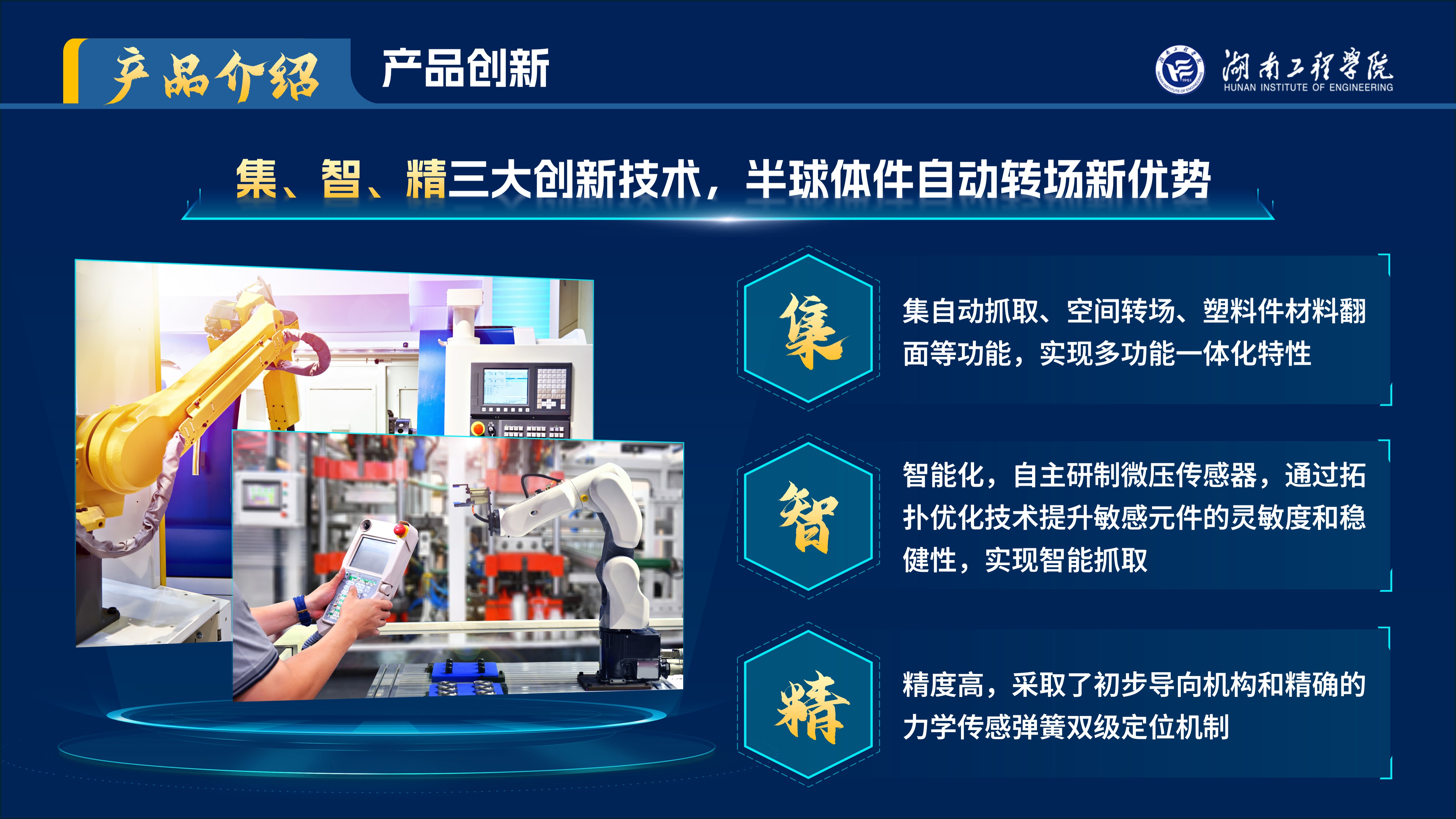 产品介绍 产品创新

湖南工程学院
HUNAN INSTITUTE OF ENGINEERING

集、智、精三大创新技术，半球体件自动转场新优势

集

集自动抓取、空间转场、塑料件材料翻面等功能，实现多功能一体化特性

智

智能化，自主研制微压传感器，通过拓扑优化技术提升敏感元件的灵敏度和稳健性，实现智能抓取

精

精度高，采取了初步导向机构和精确的力学传感弹簧双级定位机制